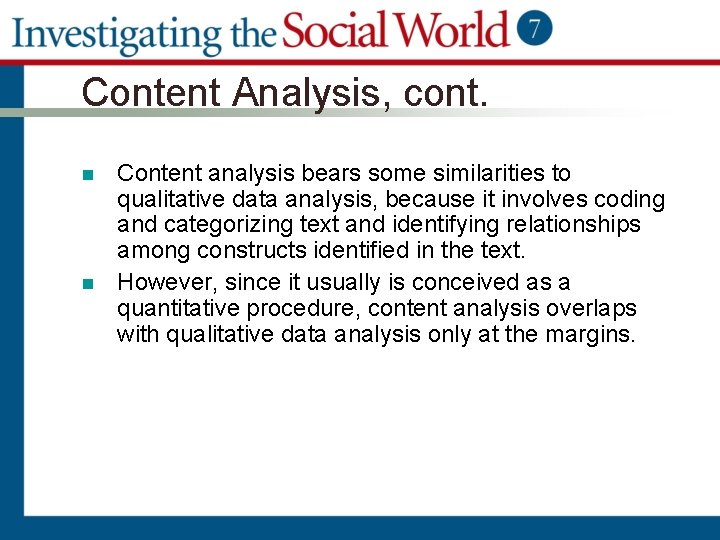 Investigating the Social World 7

Content Analysis, cont.

- Content analysis bears some similarities to qualitative data analysis, because it involves coding and categorizing text and identifying relationships among constructs identified in the text.
- However, since it usually is conceived as a quantitative procedure, content analysis overlaps with qualitative data analysis only at the margins.